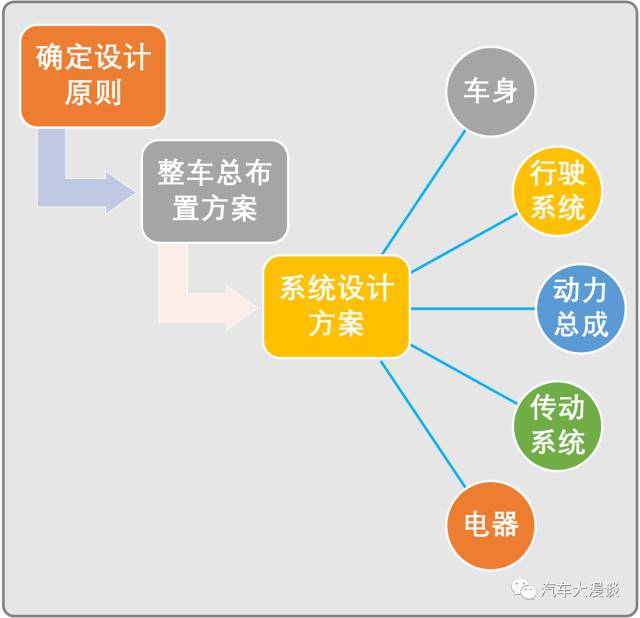 确定设计原则

整车总布置方案

系统设计方案

车身

行驶系统

动力总成

传动系统

电器

汽车大漫谈